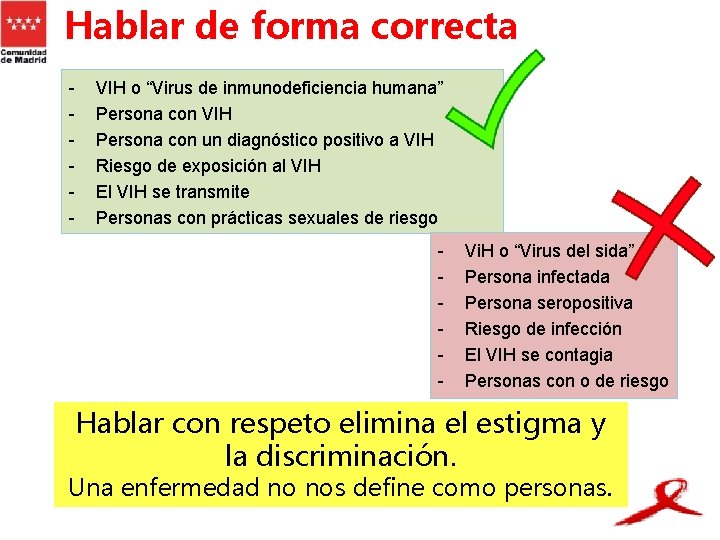 Comunidad de Madrid

Hablar de forma correcta

- VIH o “Virus de inmunodeficiencia humana”
- Persona con VIH
- Persona con un diagnóstico positivo a VIH
- Riesgo de exposición al VIH
- El VIH se transmite
- Personas con prácticas sexuales de riesgo

- ViH o “Virus del sida”
- Persona infectada
- Persona seropositiva
- Riesgo de infección
- El VIH se contagia
- Personas con o de riesgo

Hablar con respeto elimina el estigma y la discriminación.
Una enfermedad no nos define como personas.